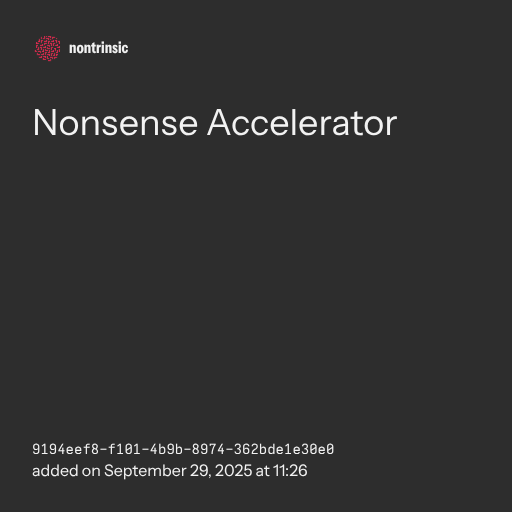 nontrinsic

Nonsense Accelerator

9194eef8-f101-4b9b-8974-362bde1e30e0
added on September 29, 2025 at 11:26